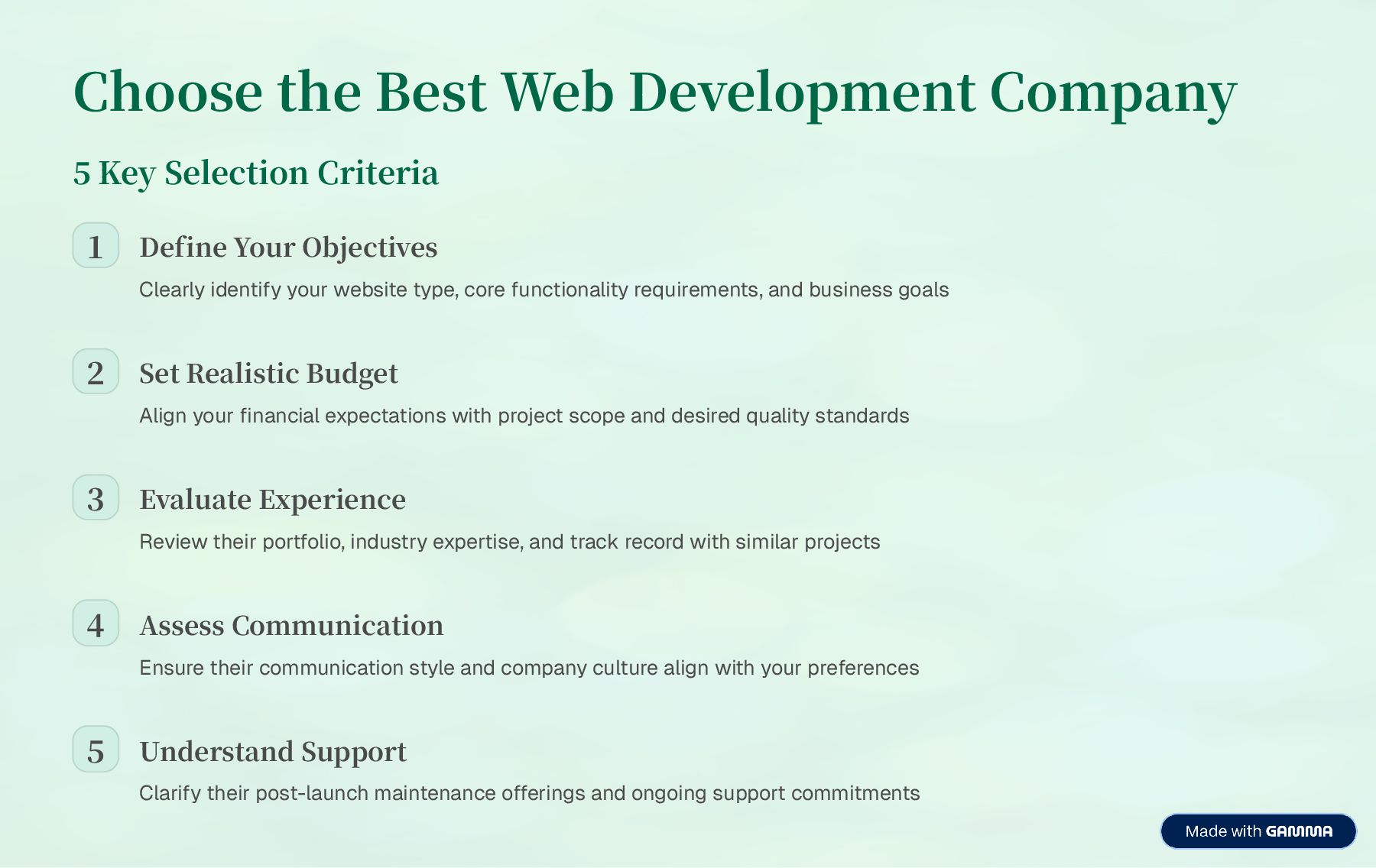 Choose the Best Web Development Company

5 Key Selection Criteria

1 Define Your Objectives

Clearly identify your website type, core functionality requirements, and business goals

2 Set Realistic Budget

Align your financial expectations with project scope and desired quality standards

3 Evaluate Experience

Review their portfolio, industry expertise, and track record with similar projects

4 Assess Communication

Ensure their communication style and company culture align with your preferences

5 Understand Support

Clarify their post-launch maintenance offerings and ongoing support commitments

Made with GAMMA